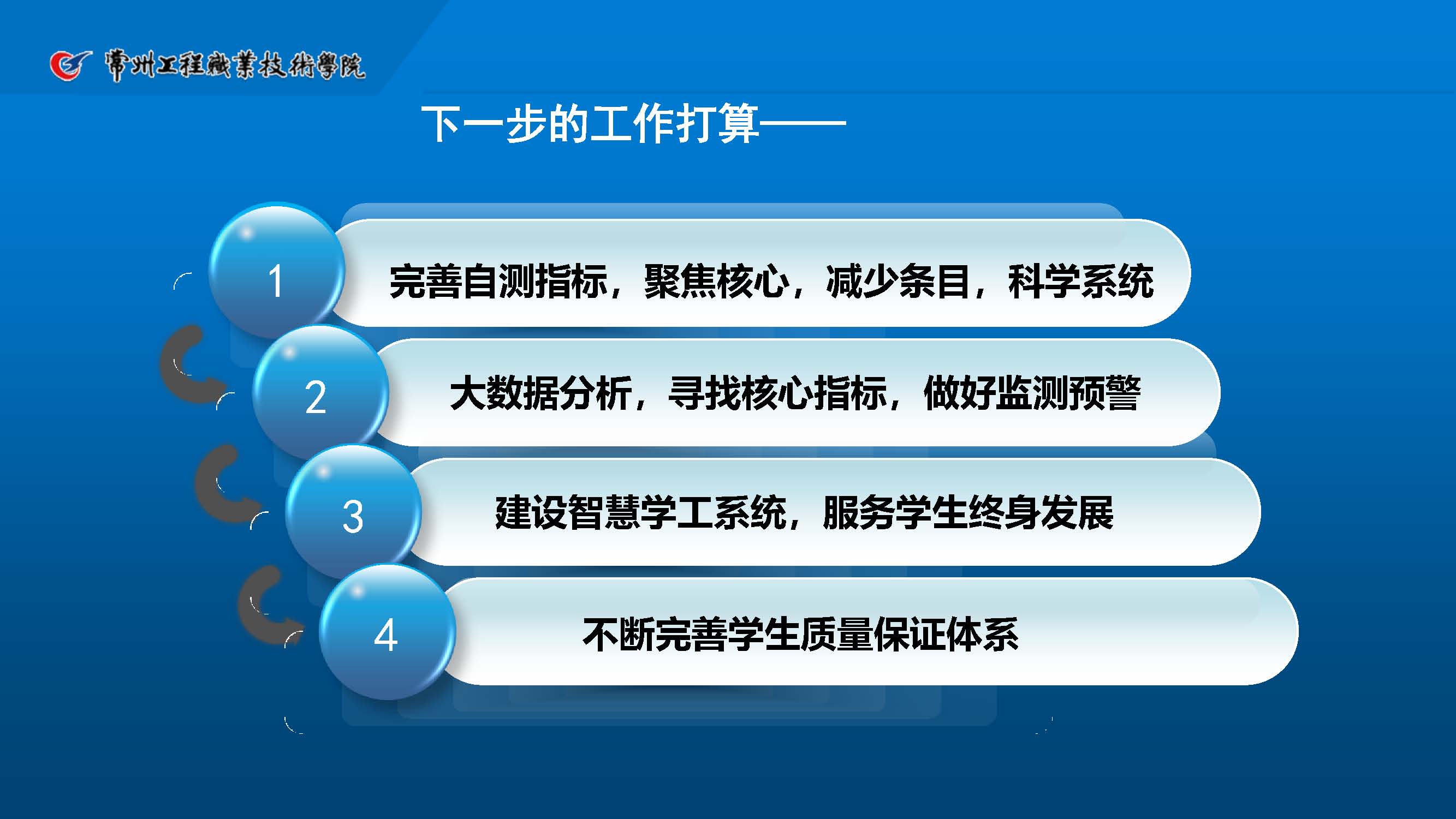 常州工程職業技術學院

下一步的工作打算——

1 完善自测指标，聚焦核心，减少条目，科学系统

2 大数据分析，寻找核心指标，做好监测预警

3 建设智慧学工系统，服务学生终身发展

4 不断完善学生质量保证体系